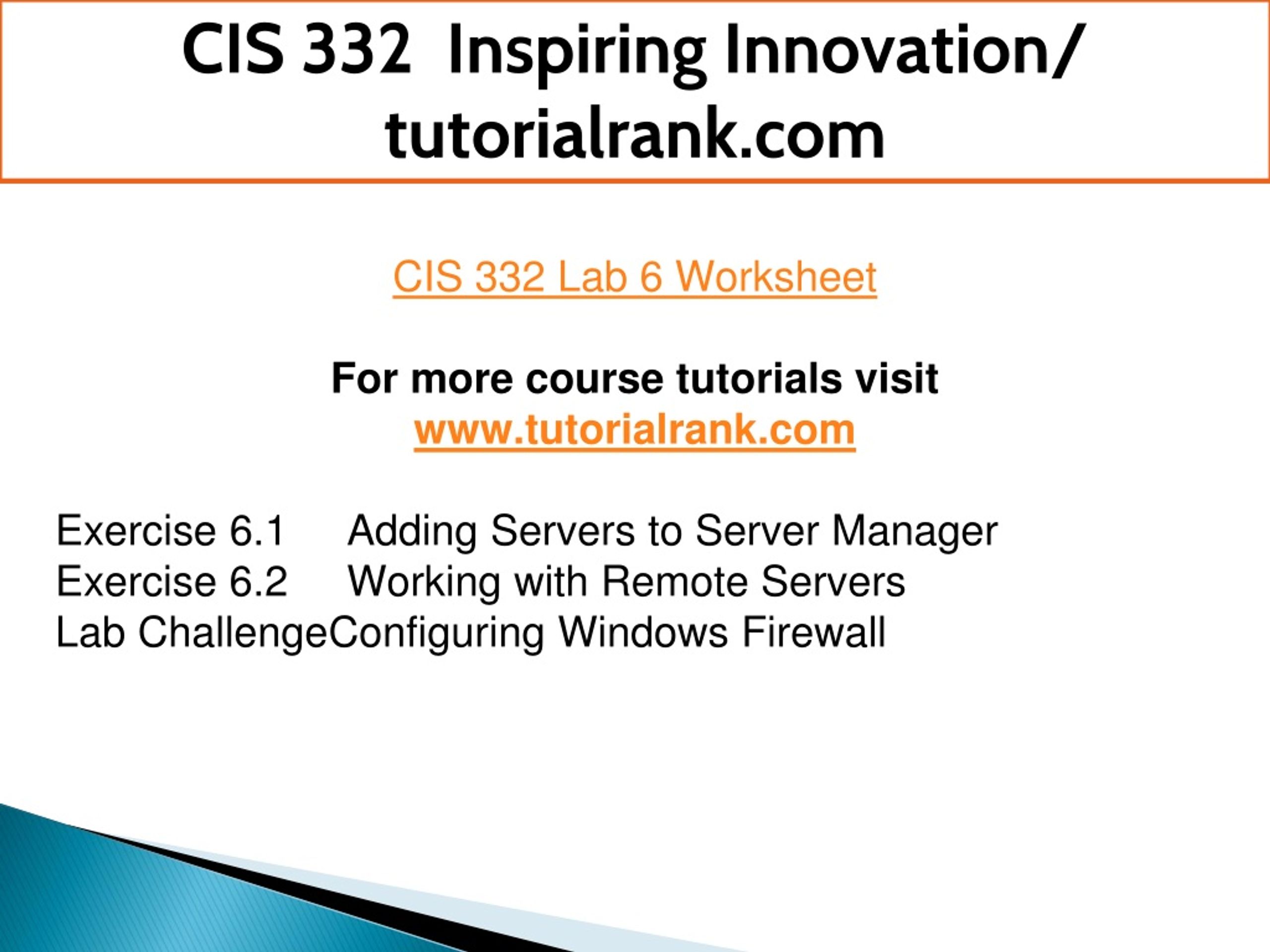 CIS 332 Inspiring Innovation/ tutorialrank.com

CIS 332 Lab 6 Worksheet

For more course tutorials visit
www.tutorialrank.com

Exercise 6.1 Adding Servers to Server Manager
Exercise 6.2 Working with Remote Servers
Lab ChallengeConfiguring Windows Firewall